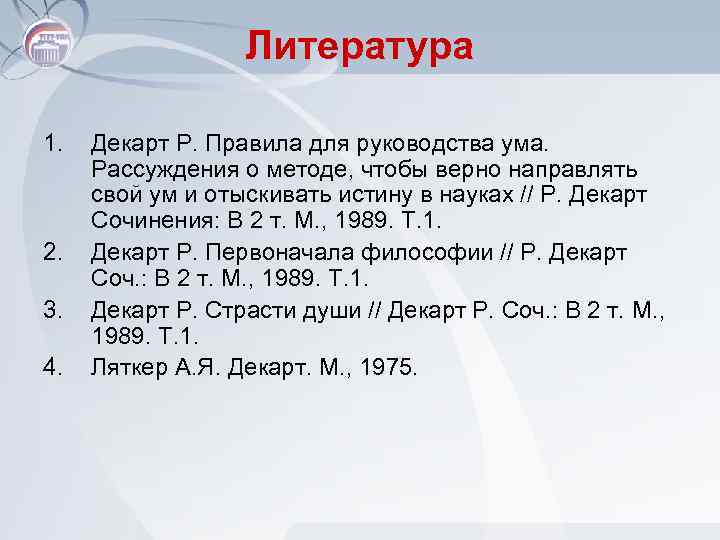 Литература

1. Декарт Р. Правила для руководства ума. Рассуждения о методе, чтобы верно направлять свой ум и отыскивать истину в науках // Р. Декарт Сочинения: В 2 т. М., 1989. Т.1.
2. Декарт Р. Первоначала философии // Р. Декарт Соч.: В 2 т. М., 1989. Т.1.
3. Декарт Р. Страсти души // Декарт Р. Соч.: В 2 т. М., 1989. Т.1.
4. Ляткер А.Я. Декарт. М., 1975.